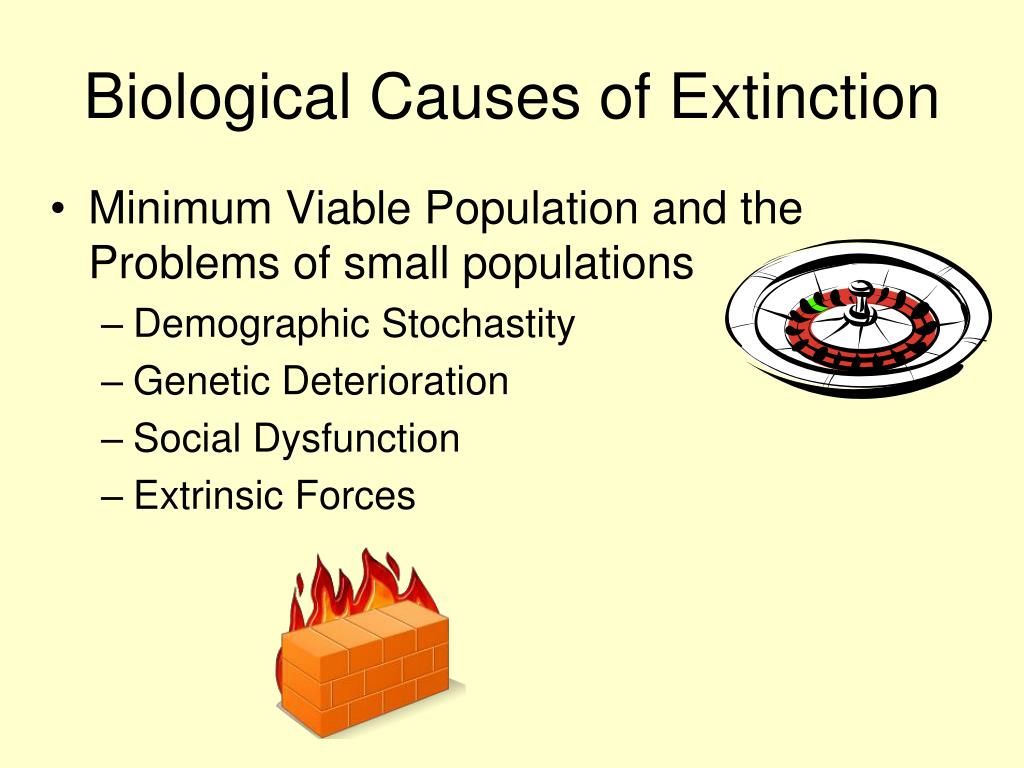 Biological Causes of Extinction

• Minimum Viable Population and the Problems of small populations
– Demographic Stochastity
– Genetic Deterioration
– Social Dysfunction
– Extrinsic Forces